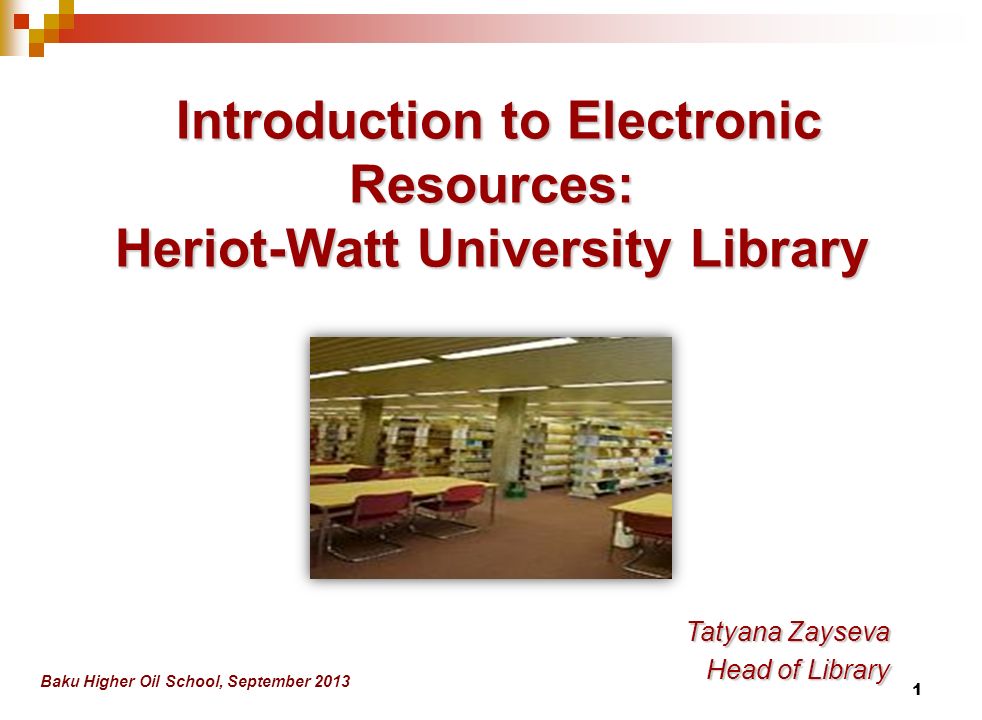 Introduction to Electronic Resources:
Heriot-Watt University Library

Tatyana Zayseva
Head of Library

Baku Higher Oil School, September 2013

1